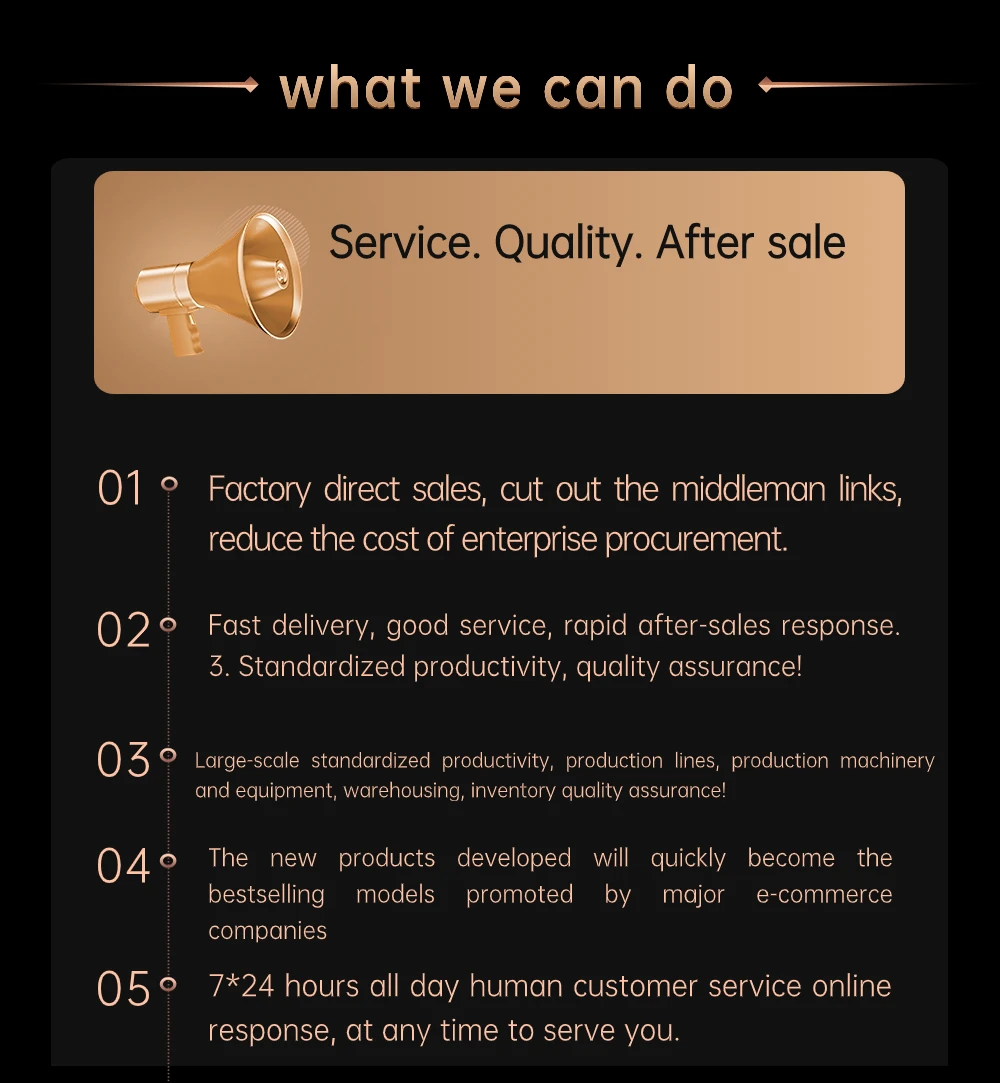 what we can do

Service. Quality. After sale

01 Factory direct sales, cut out the middleman links, reduce the cost of enterprise procurement.

02 Fast delivery, good service, rapid after-sales response. 3. Standardized productivity, quality assurance!

03 Large-scale standardized productivity, production lines, production machinery and equipment, warehousing, inventory quality assurance!

04 The new products developed will quickly become the bestselling models promoted by major e-commerce companies

05 7*24 hours all day human customer service online response, at any time to serve you.